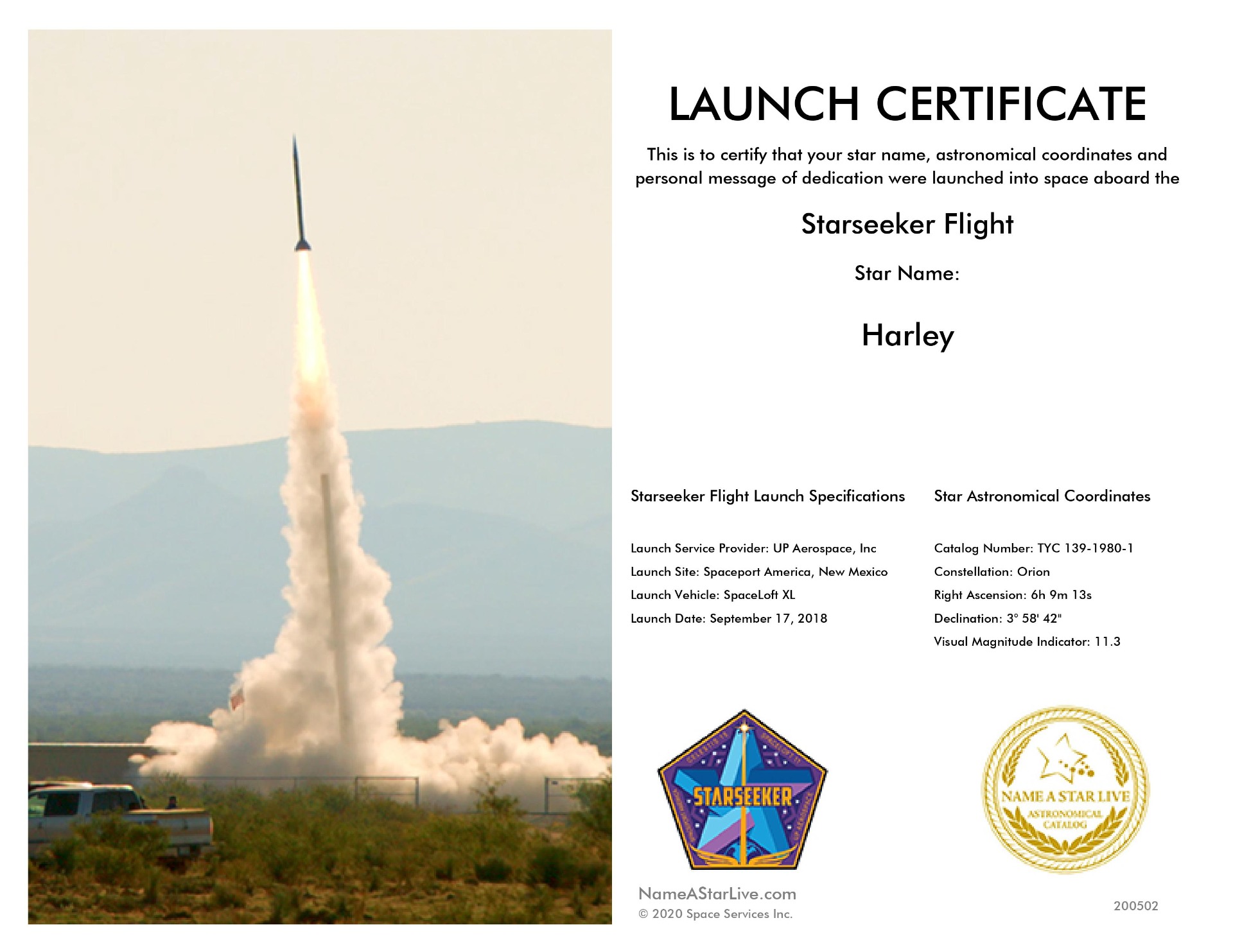 LAUNCH CERTIFICATE

This is to certify that your star name, astronomical coordinates and personal message of dedication were launched into space aboard the

Starseeker Flight

Star Name:

Harley

Starseeker Flight Launch Specifications

Launch Service Provider: UP Aerospace, Inc
Launch Site: Spaceport America, New Mexico
Launch Vehicle: SpaceLoft XL
Launch Date: September 17, 2018

Star Astronomical Coordinates

Catalog Number: TYC 139-1980-1
Constellation: Orion
Right Ascension: 6h 9m 13s
Declination: 3° 58' 42"
Visual Magnitude Indicator: 11.3

STARSEEKER

NAME A STAR LIVE
ASTRONOMICAL CATALOG

NameAStarLive.com
© 2020 Space Services Inc.

200502